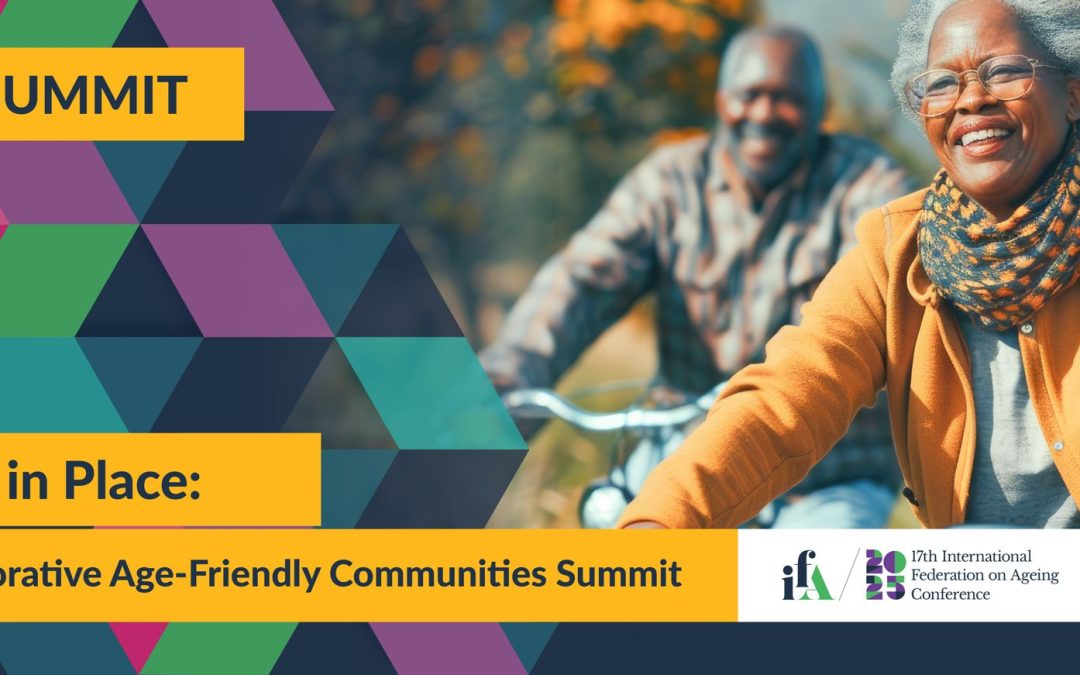 UMMIT

in Place:

orative Age-Friendly Communities Summit

ifA

2025

17th International Federation on Ageing Conference